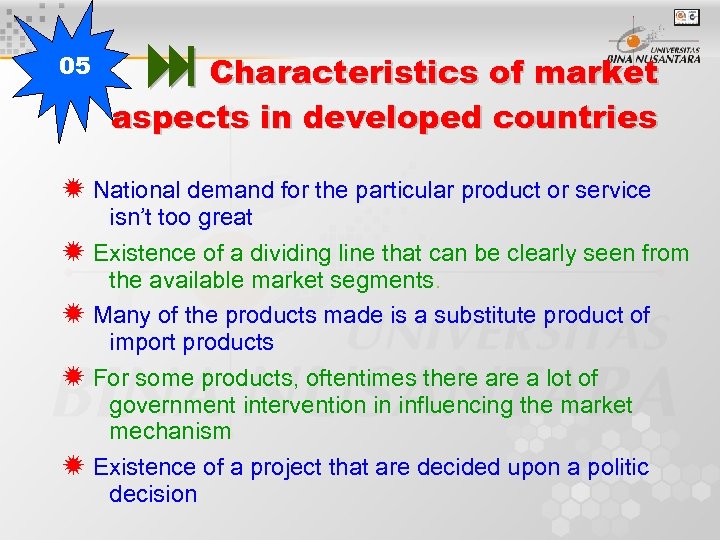 05

UNIVERSITAS BINA NUSANTARA

Characteristics of market aspects in developed countries

National demand for the particular product or service isn't too great

Existence of a dividing line that can be clearly seen from the available market segments.

Many of the products made is a substitute product of import products

For some products, oftentimes there are a lot of government intervention in influencing the market mechanism

Existence of a project that are decided upon a politic decision